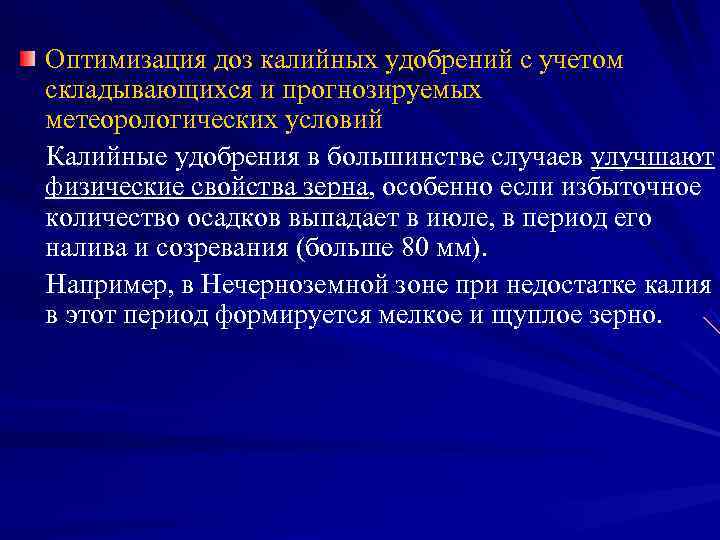 Оптимизация доз калийных удобрений с учетом складывающихся и прогнозируемых метеорологических условий

Калийные удобрения в большинстве случаев улучшают физические свойства зерна, особенно если избыточное количество осадков выпадает в июле, в период его налива и созревания (больше 80 мм).

Например, в Нечерноземной зоне при недостатке калия в этот период формируется мелкое и щуплое зерно.